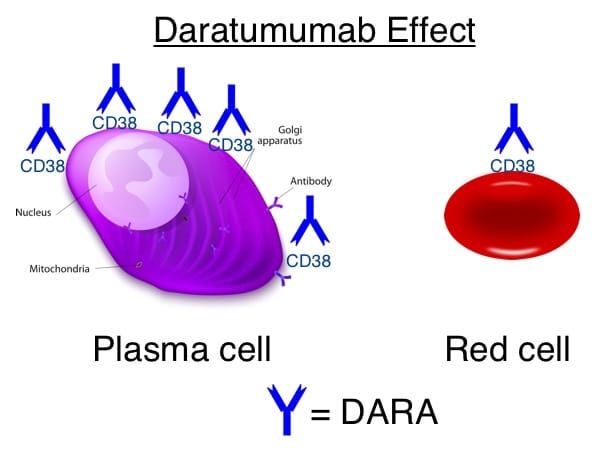 Daratumumab Effect

CD38
CD38
CD38
CD38
Golgi apparatus
Antibody
Nucleus
Mitochondria
CD38

CD38

Plasma cell

Red cell

= DARA